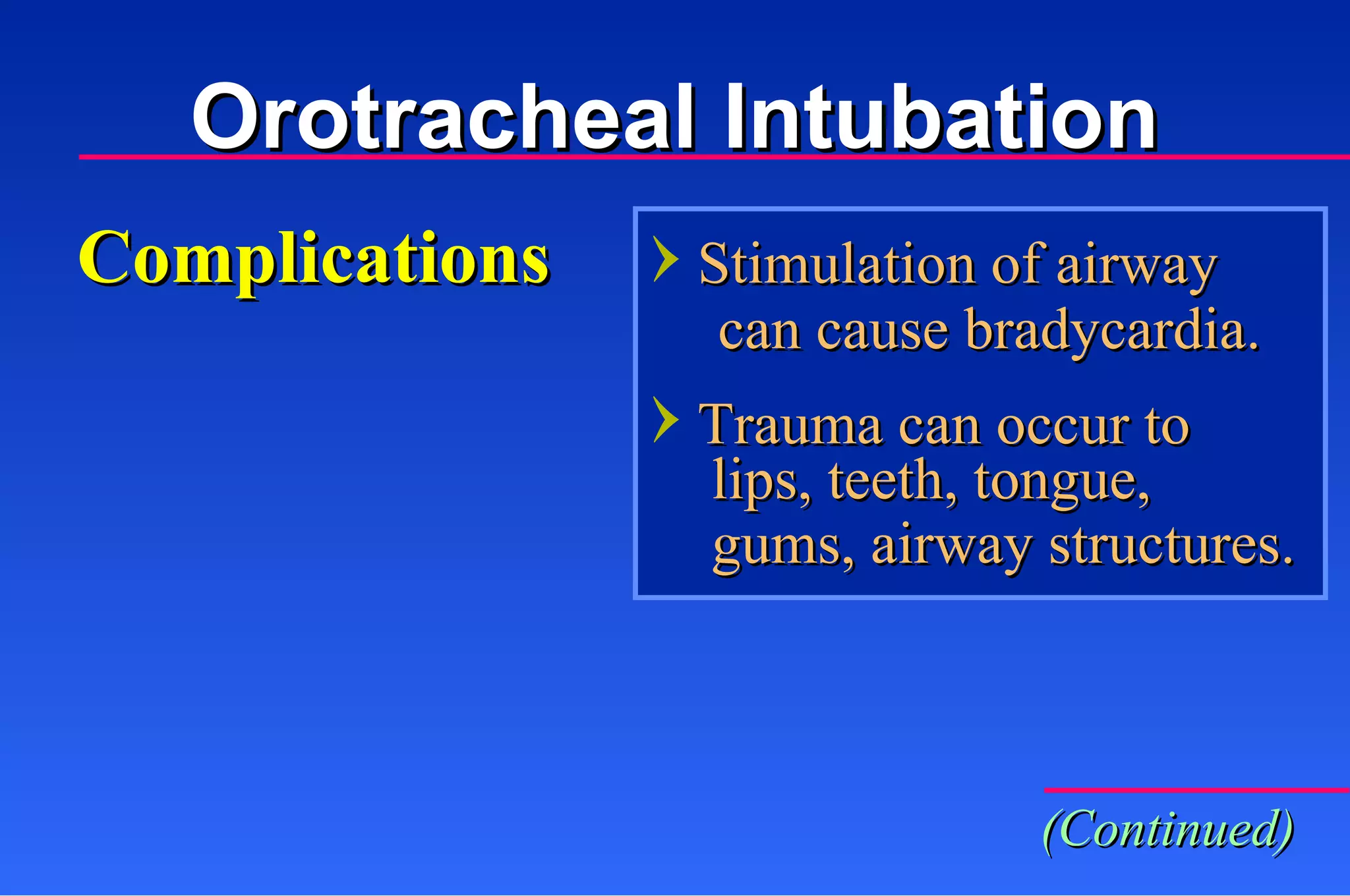 Orotracheal Intubation

Complications

› Stimulation of airway can cause bradycardia.

› Trauma can occur to lips, teeth, tongue, gums, airway structures.

(Continued)